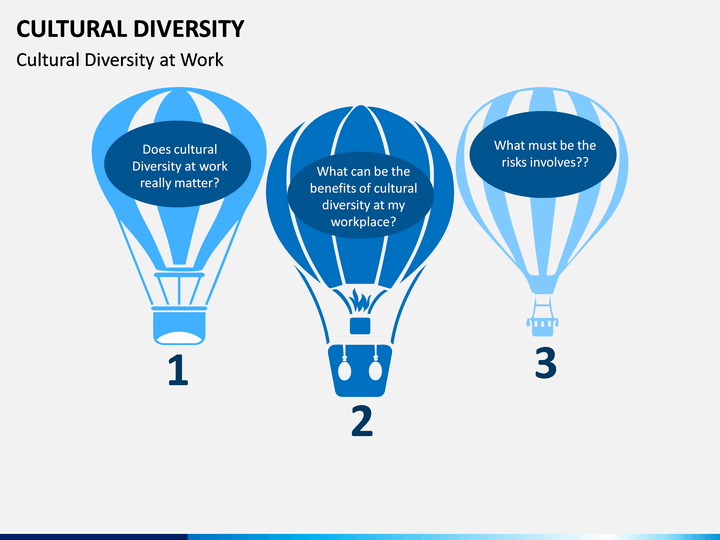 CULTURAL DIVERSITY
Cultural Diversity at Work

Does cultural Diversity at work really matter?

1

What can be the benefits of cultural diversity at my workplace?

2

What must be the risks involves??

3